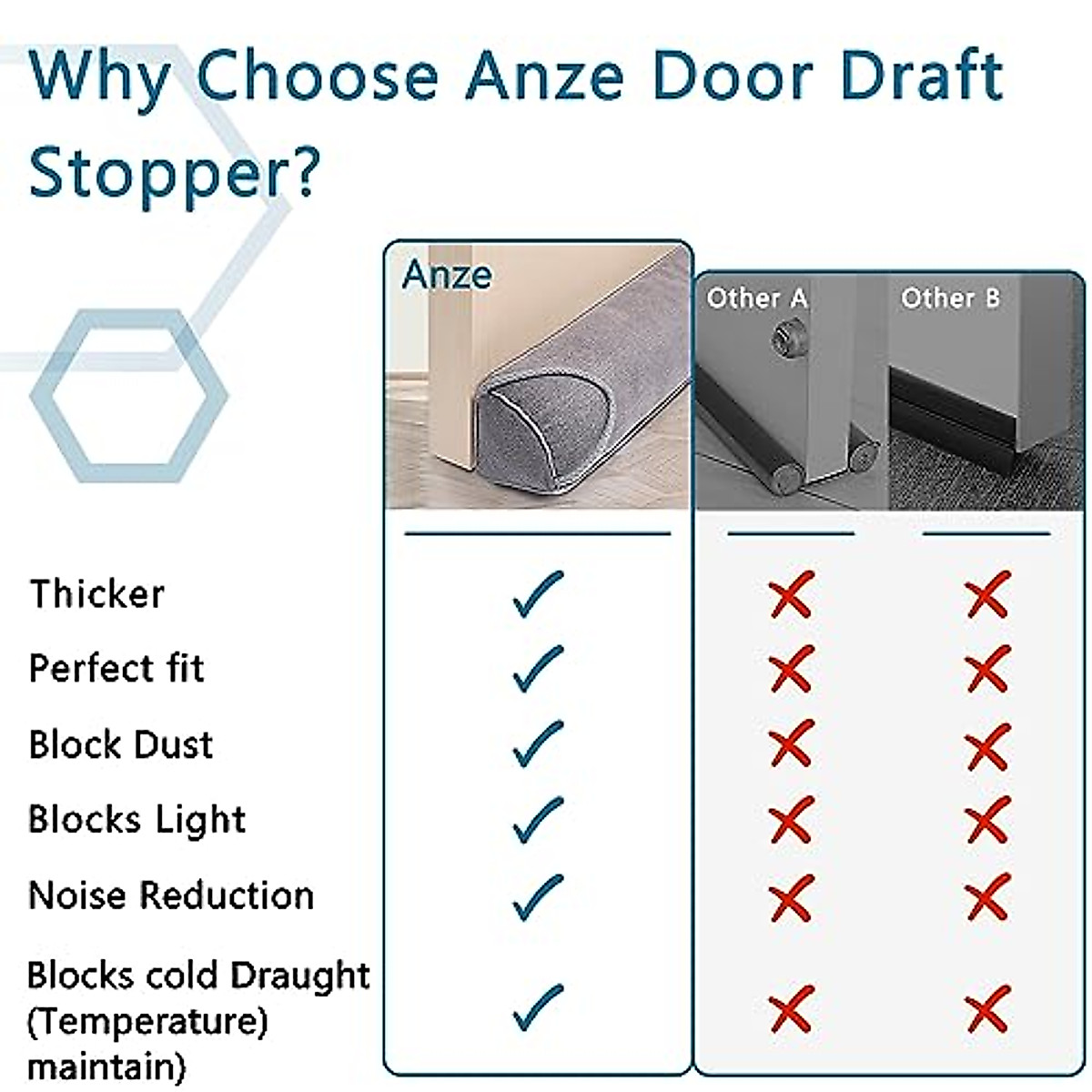 Why Choose Anze Door Draft Stopper?

| | Anze | Other A | Other B |
|---|---|---|---|
| Thicker | ✓ | ✗ | ✗ |
| Perfect fit | ✓ | ✗ | ✗ |
| Block Dust | ✓ | ✗ | ✗ |
| Blocks Light | ✓ | ✗ | ✗ |
| Noise Reduction | ✓ | ✗ | ✗ |
| Blocks cold Draught (Temperature) maintain) | ✓ | ✗ | ✗ |